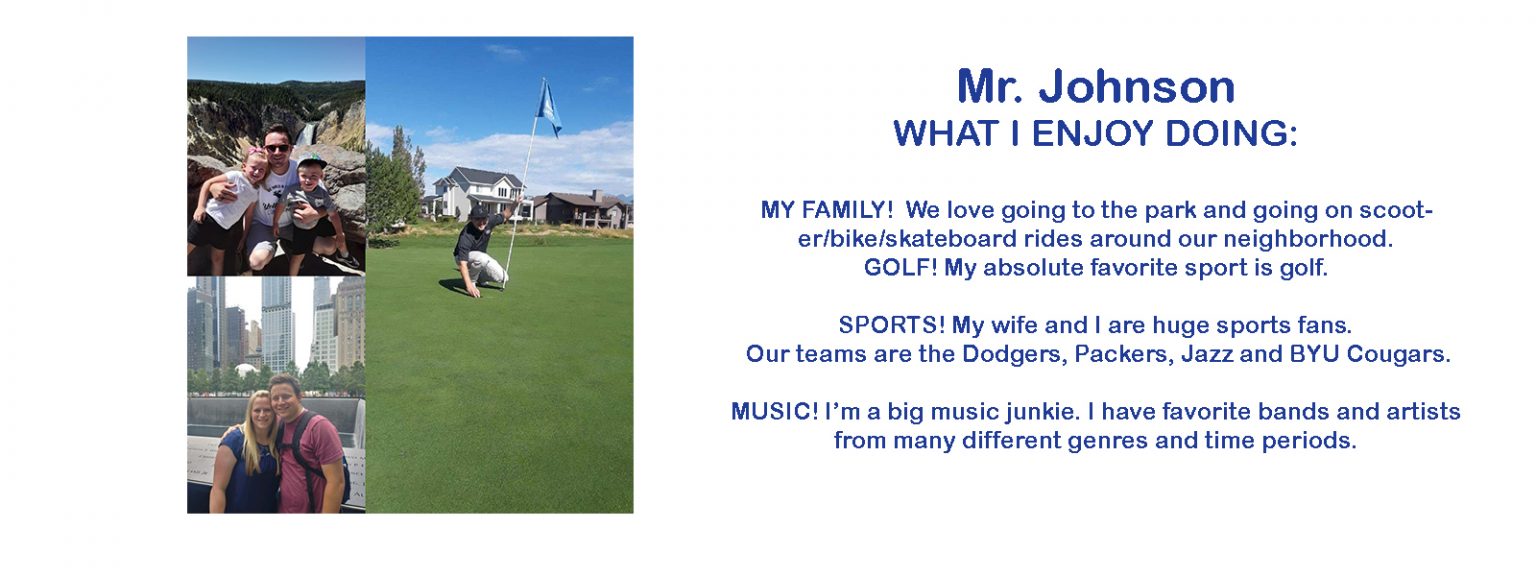 Mr. Johnson
WHAT I ENJOY DOING:

MY FAMILY! We love going to the park and going on scooter/bike/skateboard rides around our neighborhood.
GOLF! My absolute favorite sport is golf.

SPORTS! My wife and I are huge sports fans.
Our teams are the Dodgers, Packers, Jazz and BYU Cougars.

MUSIC! I'm a big music junkie. I have favorite bands and artists from many different genres and time periods.